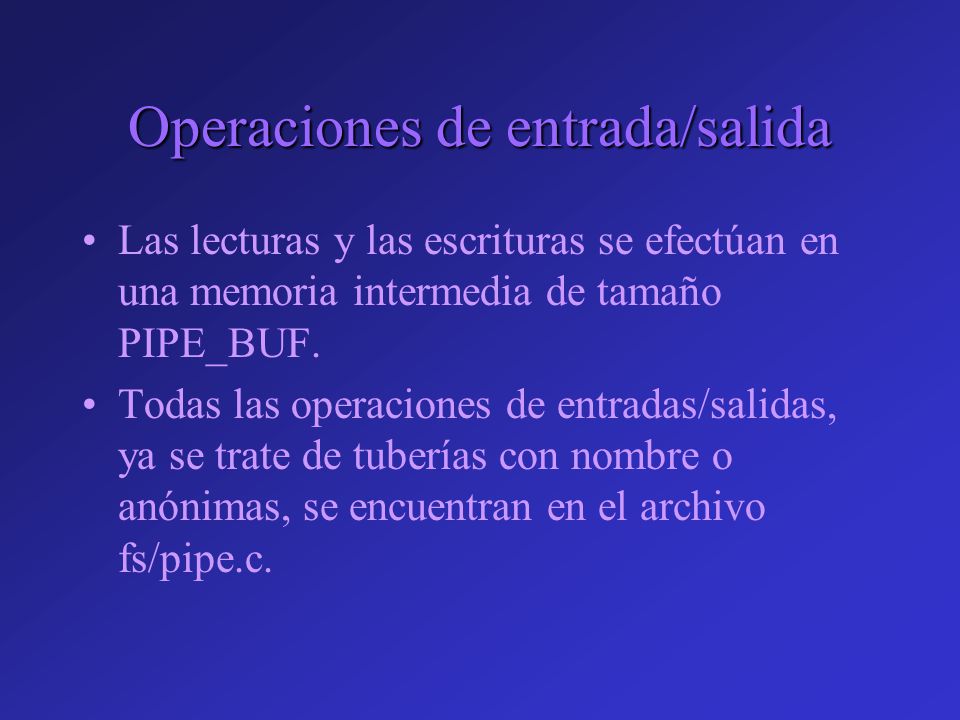 Operaciones de entrada/salida

• Las lecturas y las escrituras se efectúan en una memoria intermedia de tamaño PIPE_BUF.

• Todas las operaciones de entradas/salidas, ya se trate de tuberías con nombre o anónimas, se encuentran en el archivo fs/pipe.c.